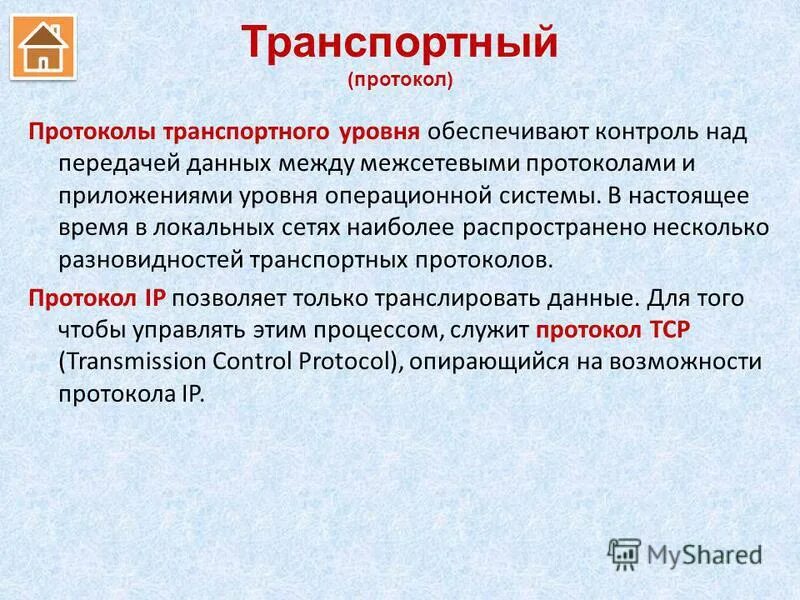 Транспортный
(протокол)

Протоколы транспортного уровня обеспечивают контроль над передачей данных между межсетевыми протоколами и приложениями уровня операционной системы. В настоящее время в локальных сетях наиболее распространено несколько разновидностей транспортных протоколов.

Протокол IP позволяет только транслировать данные. Для того чтобы управлять этим процессом, служит протокол TCP (Transmission Control Protocol), опирающийся на возможности протокола IP.

MyShared